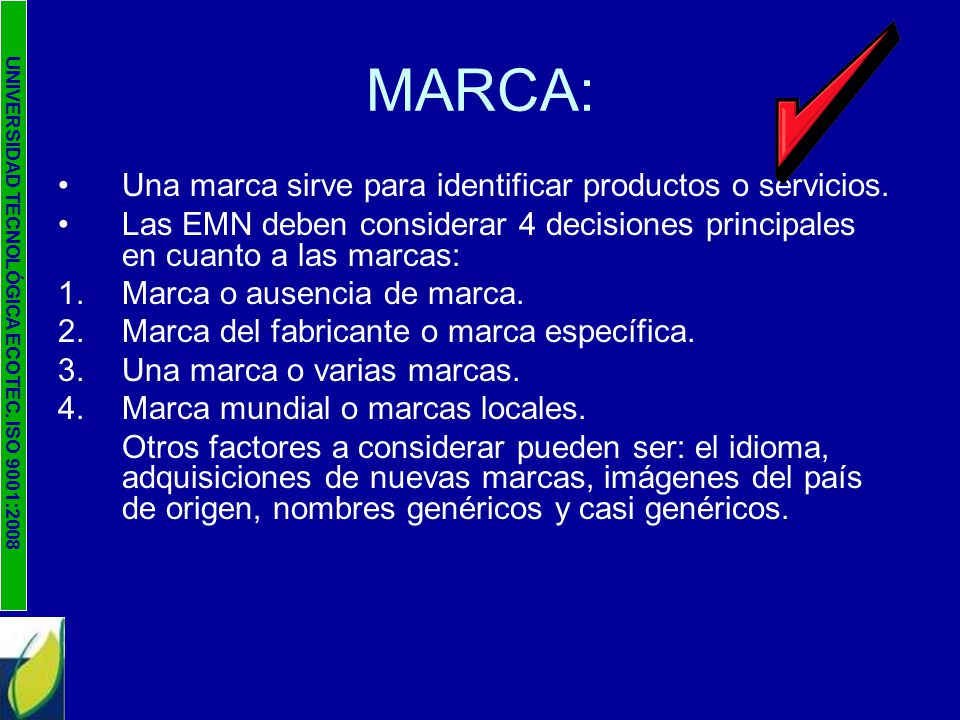 UNIVERSIDAD TECNOLÓGICA ECOTEC. ISO 9001:2008

MARCA:

• Una marca sirve para identificar productos o servicios.
• Las EMN deben considerar 4 decisiones principales en cuanto a las marcas:
1. Marca o ausencia de marca.
2. Marca del fabricante o marca específica.
3. Una marca o varias marcas.
4. Marca mundial o marcas locales.

Otros factores a considerar pueden ser: el idioma, adquisiciones de nuevas marcas, imágenes del país de origen, nombres genéricos y casi genéricos.